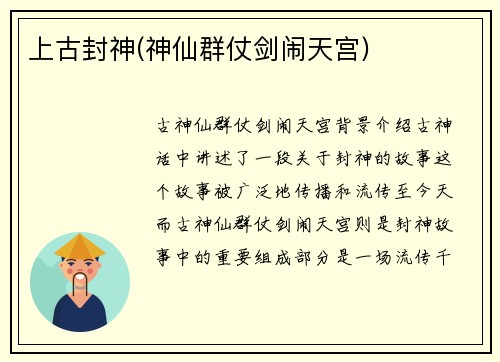 上古封神(神仙群仗剑闹天宫)

古神仙群仗剑闹天宫背景介绍古神话中讲述了一段关于封神的故事这个故事被广泛地传播和流传至今天而古神仙群仗剑闹天宫则是封神故事中的重要组成部分是一场流传千